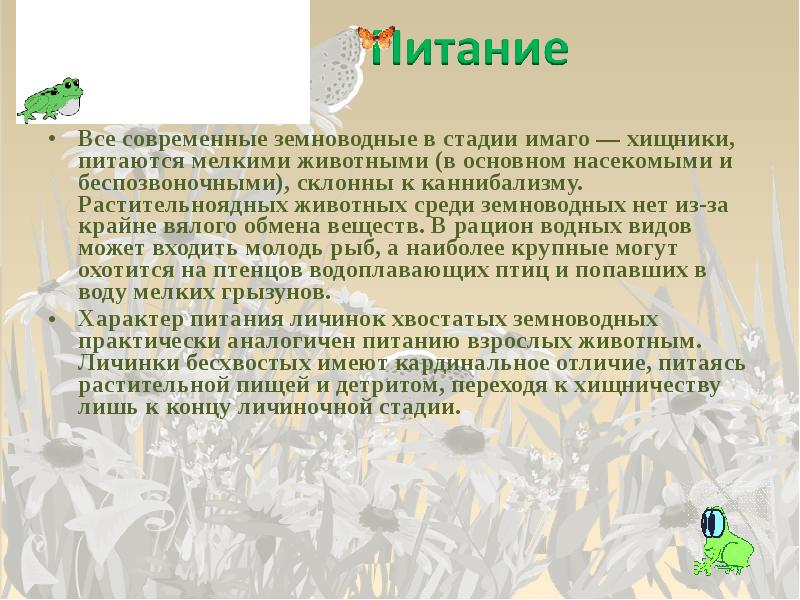 Питание

• Все современные земноводные в стадии имаго — хищники, питаются мелкими животными (в основном насекомыми и беспозвоночными), склонны к каннибализму. Растительноядных животных среди земноводных нет из-за крайне вялого обмена веществ. В рацион водных видов может входить молодь рыб, а наиболее крупные могут охотится на птенцов водоплавающих птиц и попавших в воду мелких грызунов.

• Характер питания личинок хвостатых земноводных практически аналогичен питанию взрослых животным. Личинки бесхвостых имеют кардинальное отличие, питаясь растительной пищей и детритом, переходя к хищничеству лишь к концу личиночной стадии.